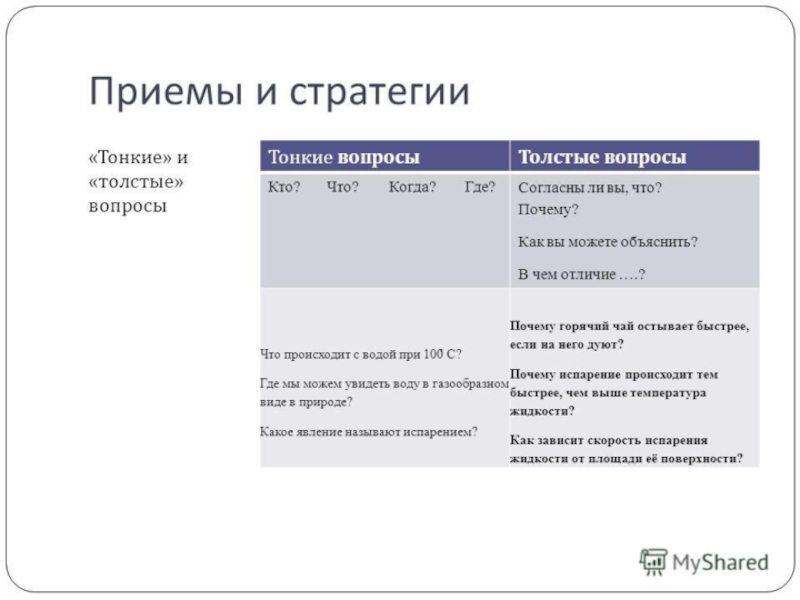 Приемы и стратегии

«Тонкие» и «толстые» вопросы

| Тонкие вопросы | Толстые вопросы |
|---|---|
| Кто? Что? Когда? Где? | Согласны ли вы, что? Почему? Как вы можете объяснить? В чем отличие ….? |
| Что происходит с водой при 100 С? Где мы можем увидеть воду в газообразном виде в природе? Какое явление называют испарением? | Почему горячий чай остывает быстрее, если на него дуют? Почему испарение происходит тем быстрее, чем выше температура жидкости? Как зависит скорость испарения жидкости от площади её поверхности? |

MyShared